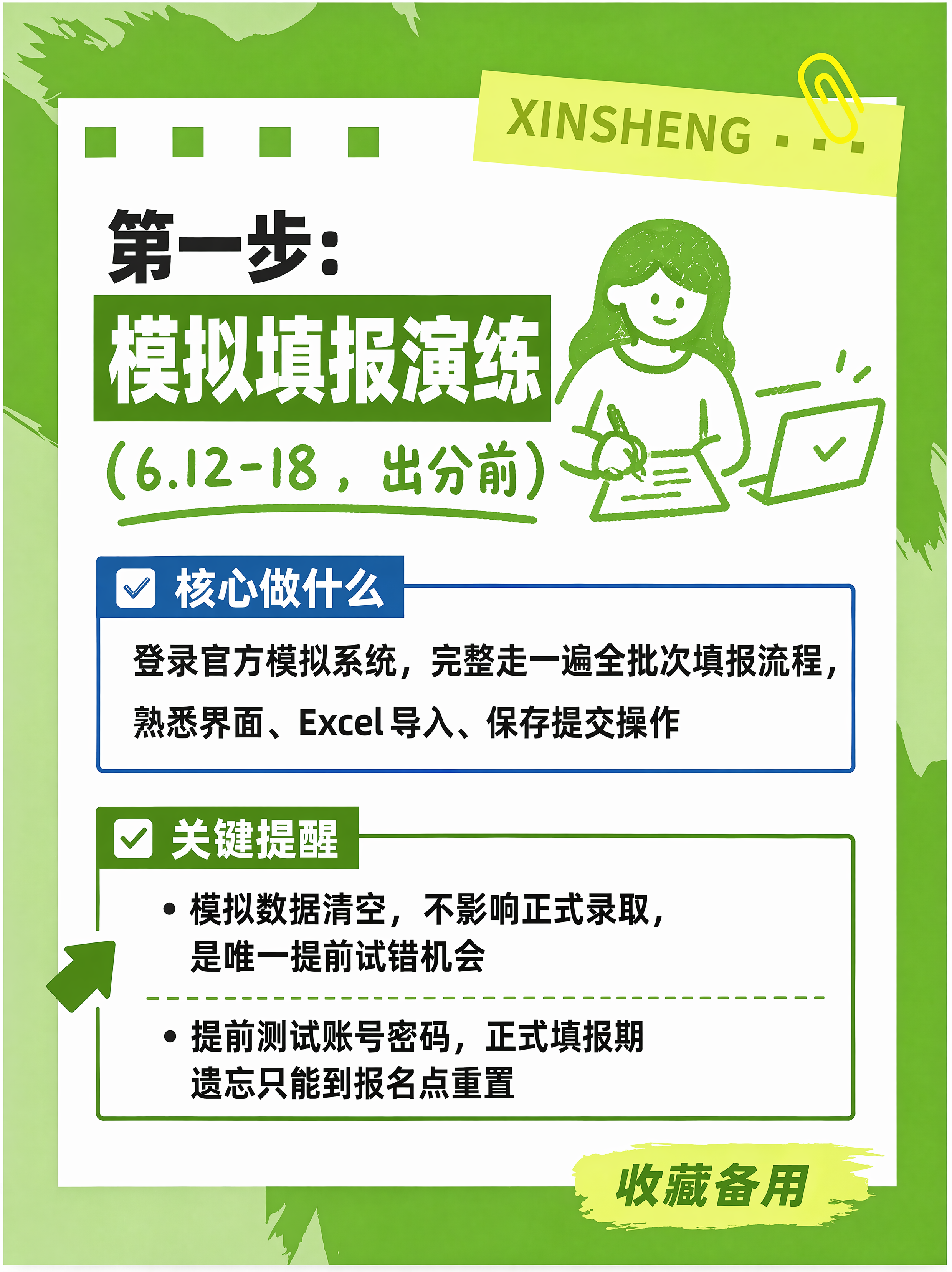 XINSHENG . . .

第一步：

模拟填报演练

(6.12-18，出分前)

核心做什么

登录官方模拟系统，完整走一遍全批次填报流程，熟悉界面、Excel导入、保存提交操作

关键提醒

• 模拟数据清空，不影响正式录取，是唯一提前试错机会

• 提前测试账号密码，正式填报期遗忘只能到报名点重置

收藏备用